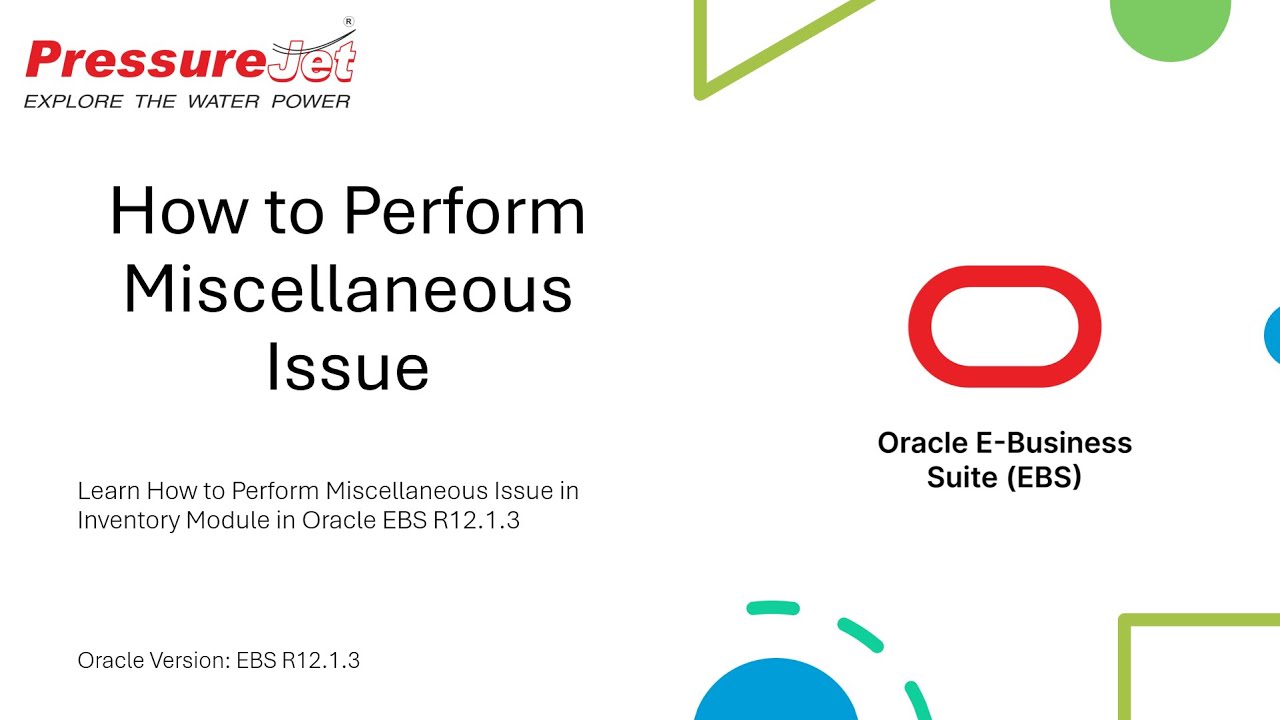 PressureJet®
EXPLORE THE WATER POWER

How to Perform Miscellaneous Issue

Learn How to Perform Miscellaneous Issue in Inventory Module in Oracle EBS R12.1.3

Oracle Version: EBS R12.1.3

Oracle E-Business Suite (EBS)